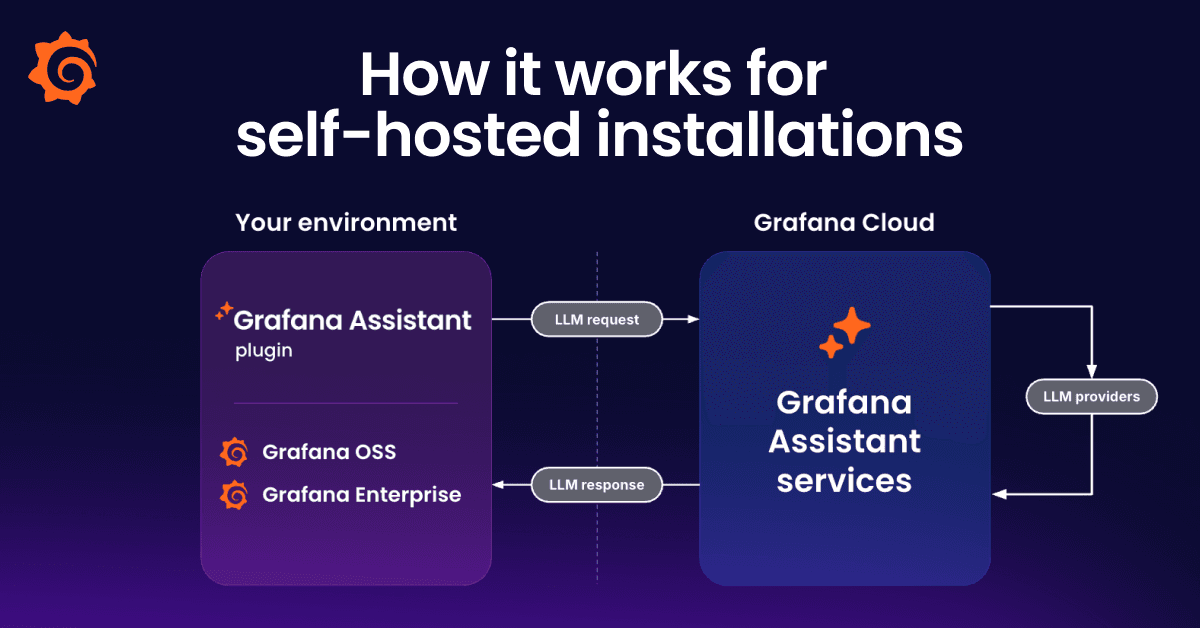 How it works for self-hosted installations

Your environment

Grafana Assistant plugin

Grafana OSS

Grafana Enterprise

LLM request

LLM response

Grafana Cloud

Grafana Assistant services

LLM providers